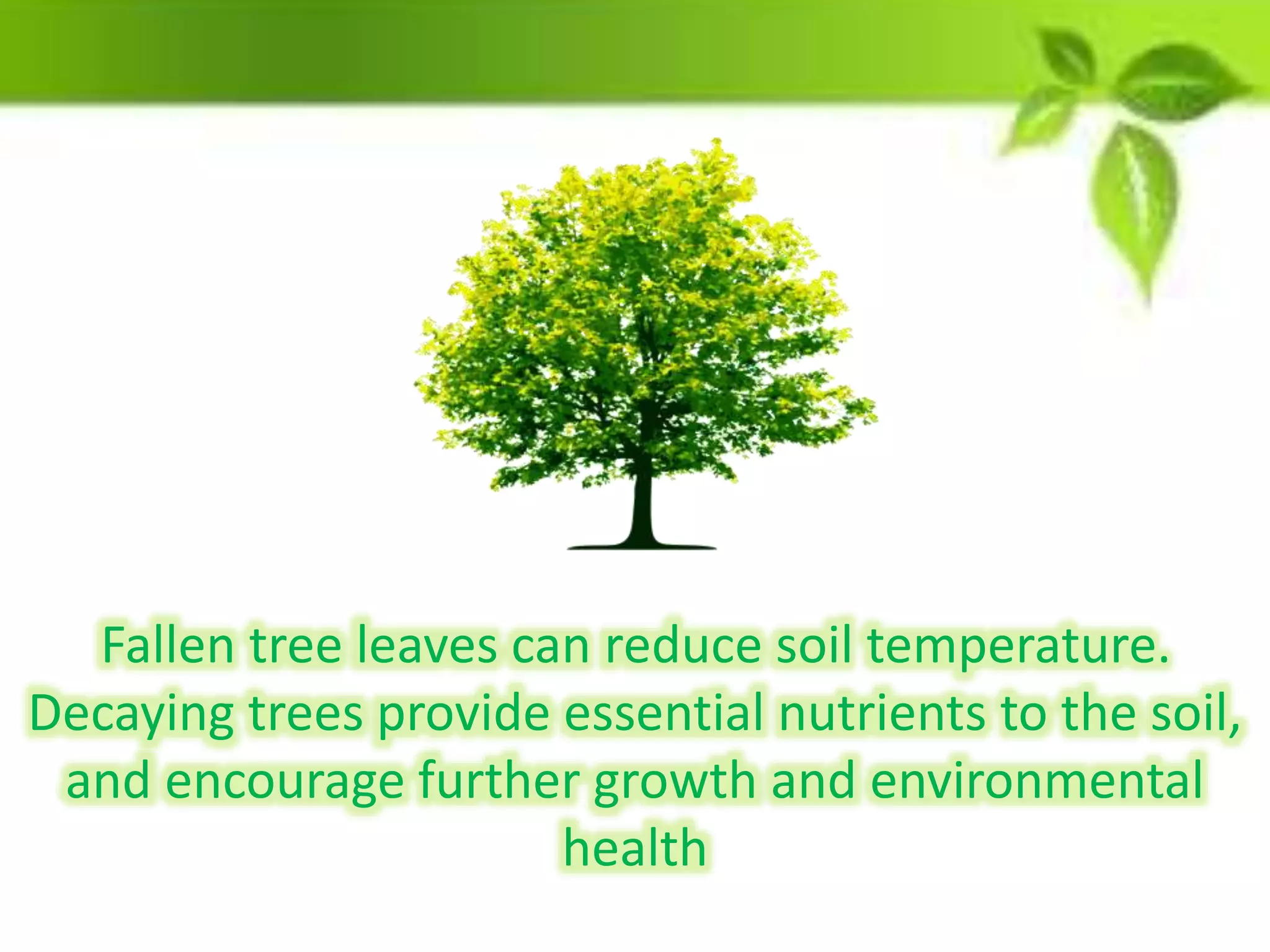 Fallen tree leaves can reduce soil temperature. Decaying trees provide essential nutrients to the soil, and encourage further growth and environmental health